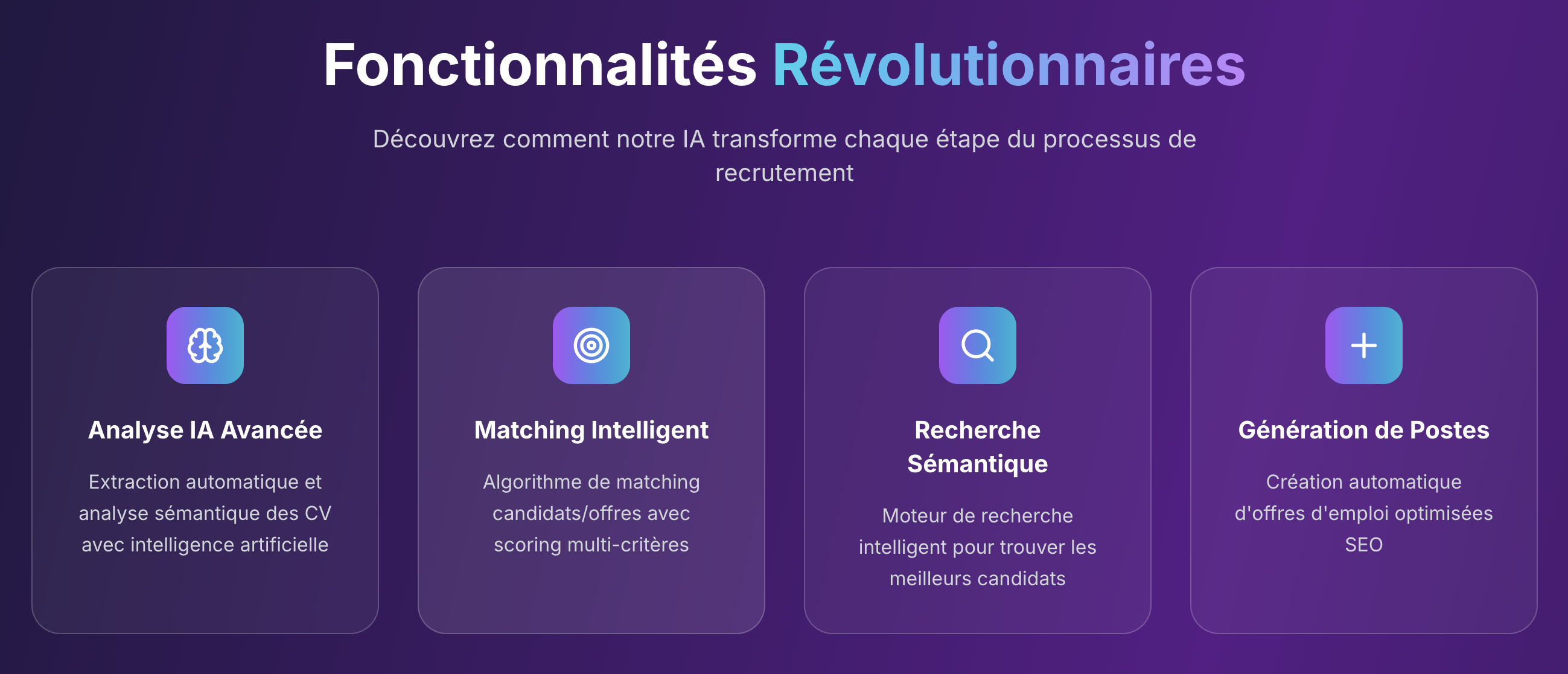 Fonctionnalités Révolutionnaires

Découvrez comment notre IA transforme chaque étape du processus de recrutement

Analyse IA Avancée

Extraction automatique et analyse sémantique des CV avec intelligence artificielle

Matching Intelligent

Algorithme de matching candidats/offres avec scoring multi-critères

Recherche Sémantique

Moteur de recherche intelligent pour trouver les meilleurs candidats

Génération de Postes

Création automatique d'offres d'emploi optimisées SEO